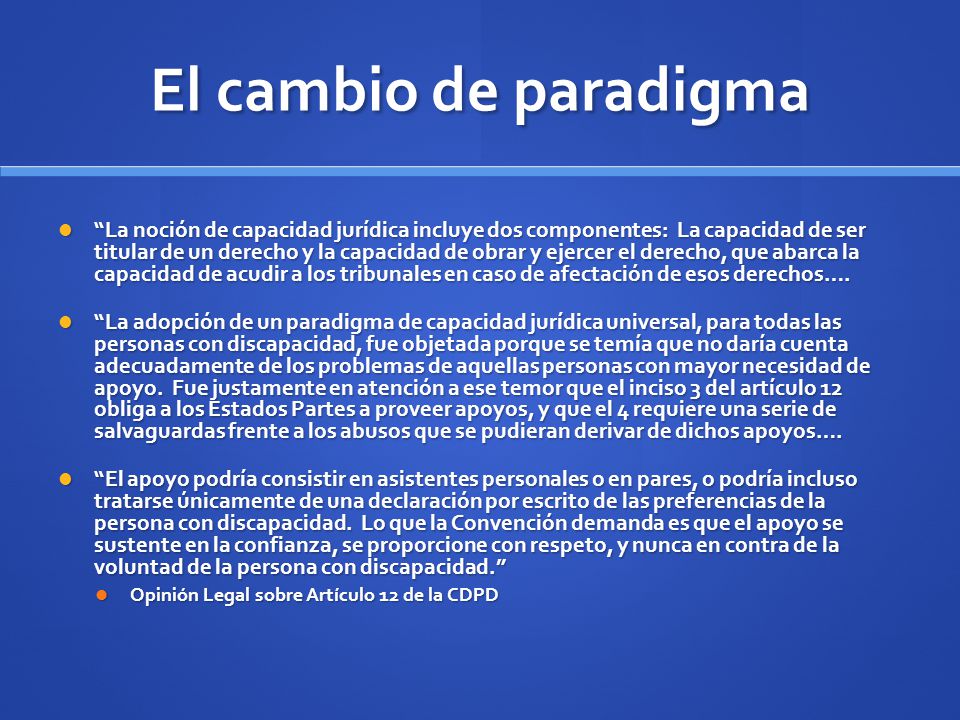 El cambio de paradigma

“La noción de capacidad jurídica incluye dos componentes: La capacidad de ser titular de un derecho y la capacidad de obrar y ejercer el derecho, que abarca la capacidad de acudir a los tribunales en caso de afectación de esos derechos….

“La adopción de un paradigma de capacidad jurídica universal, para todas las personas con discapacidad, fue objetada porque se temía que no daría cuenta adecuadamente de los problemas de aquellas personas con mayor necesidad de apoyo. Fue justamente en atención a ese temor que el inciso 3 del artículo 12 obliga a los Estados Partes a proveer apoyos, y que el 4 requiere una serie de salvaguardas frente a los abusos que se pudieran derivar de dichos apoyos….

“El apoyo podría consistir en asistentes personales o en pares, o podría incluso tratarse únicamente de una declaración por escrito de las preferencias de la persona con discapacidad. Lo que la Convención demanda es que el apoyo se sustente en la confianza, se proporcione con respeto, y nunca en contra de la voluntad de la persona con discapacidad.”

Opinión Legal sobre Artículo 12 de la CDPD